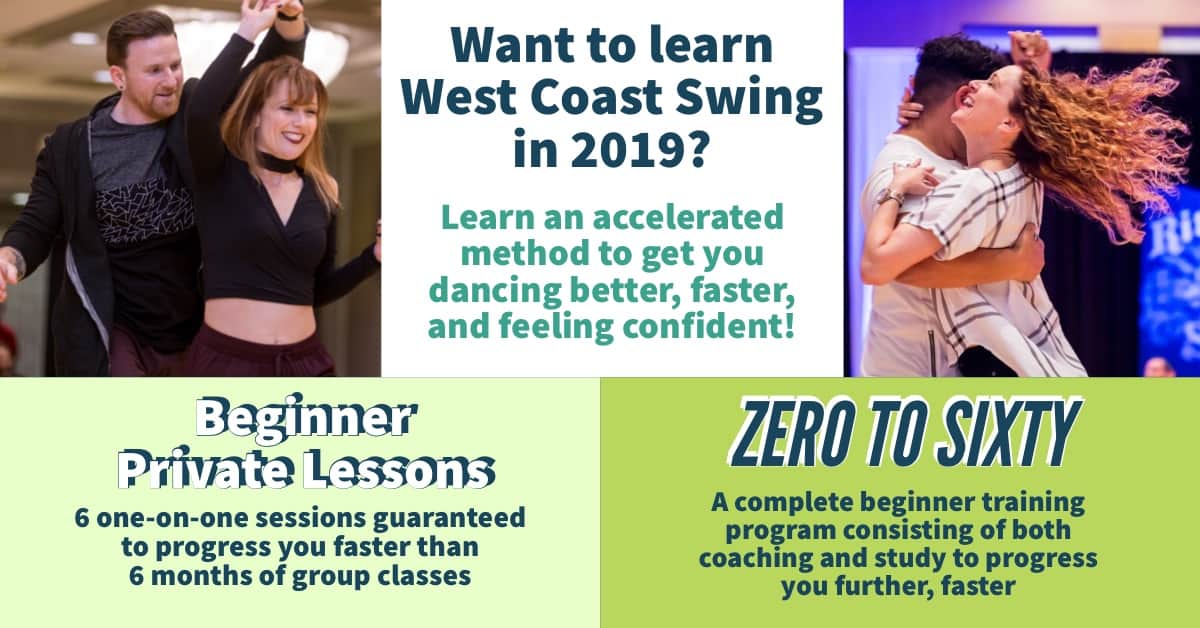 Want to learn West Coast Swing in 2019?

Learn an accelerated method to get you dancing better, faster, and feeling confident!

Beginner Private Lessons

6 one-on-one sessions guaranteed to progress you faster than 6 months of group classes

ZERO TO SIXTY

A complete beginner training program consisting of both coaching and study to progress you further, faster